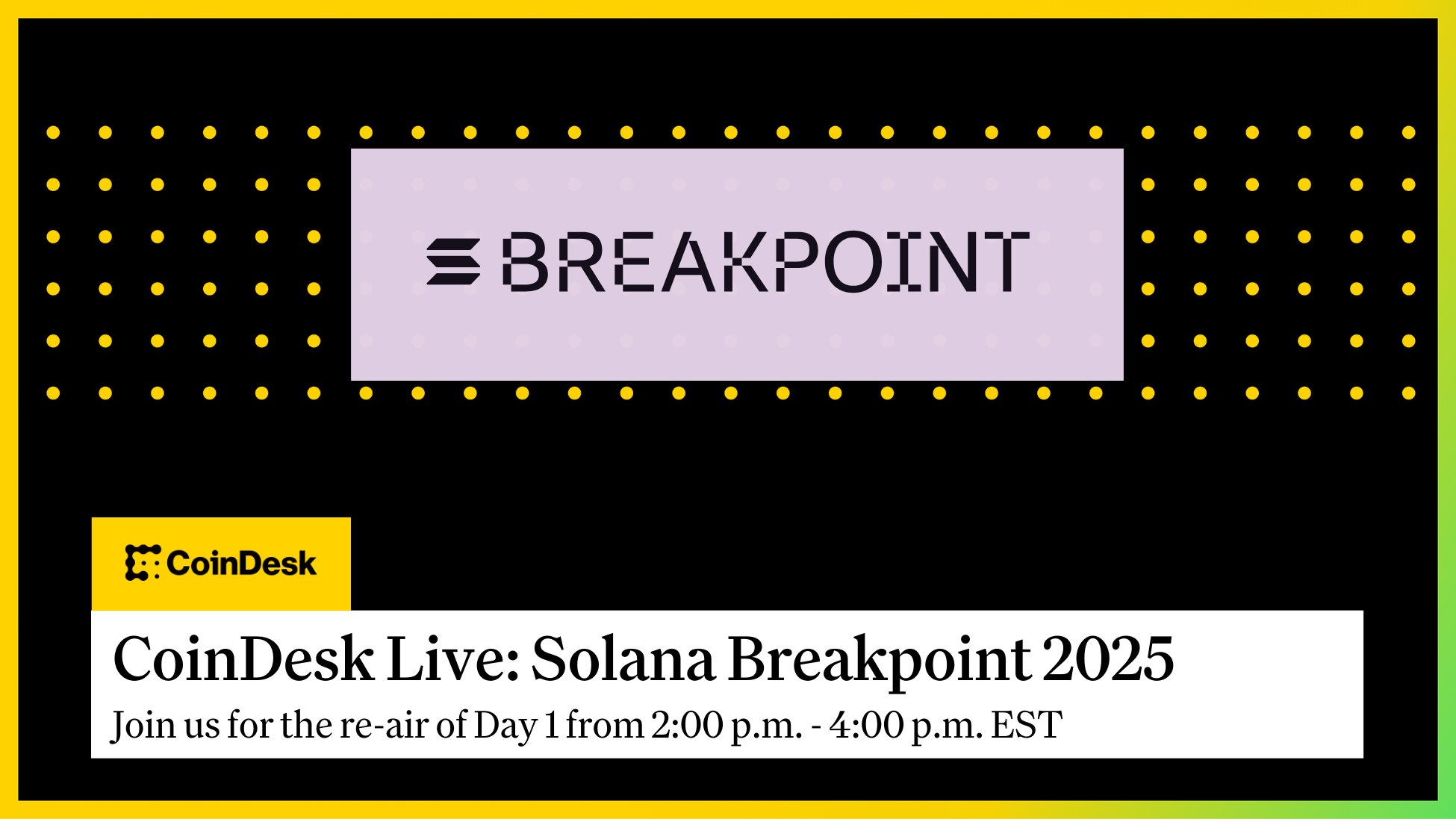 BREAKPOINT

CoinDesk

CoinDesk Live: Solana Breakpoint 2025

Join us for the re-air of Day 1 from 2:00 p.m. - 4:00 p.m. EST